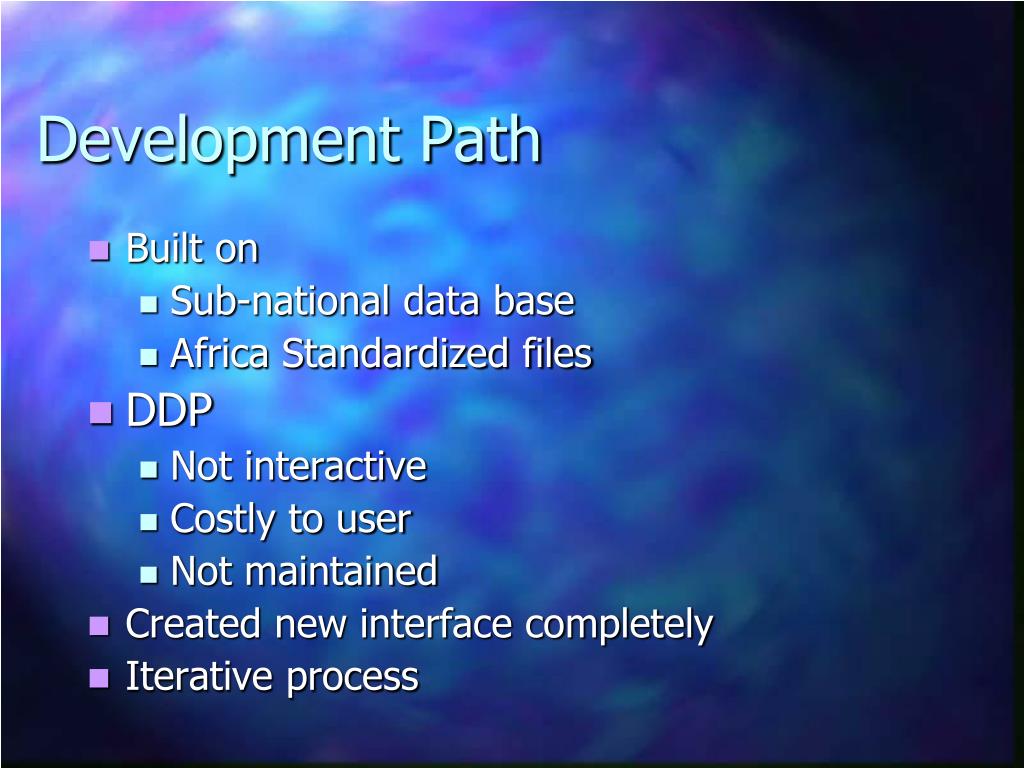 Development Path

- Built on
  - Sub-national data base
  - Africa Standardized files
- DDP
  - Not interactive
  - Costly to user
  - Not maintained
- Created new interface completely
- Iterative process